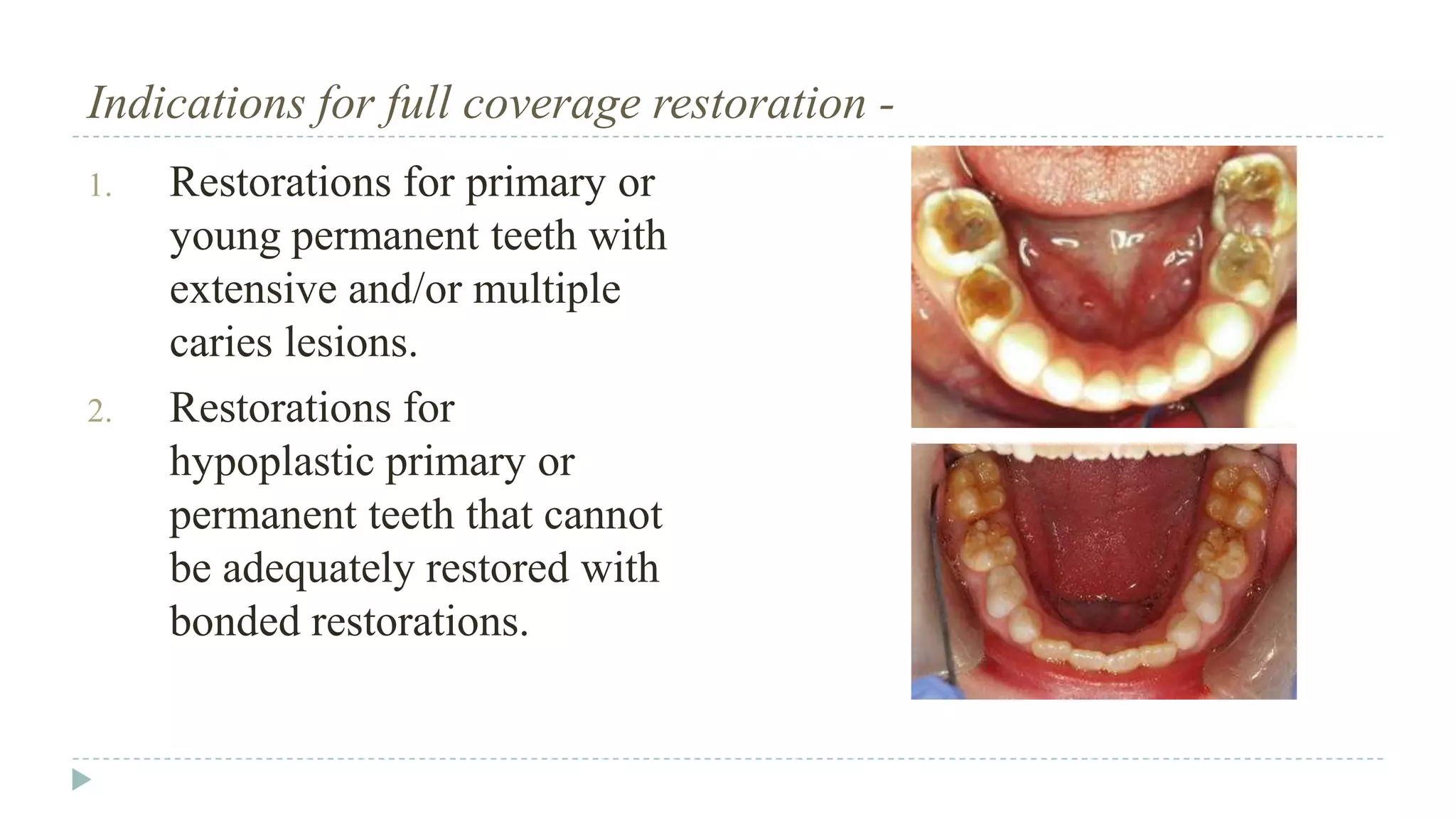 Indications for full coverage restoration -

1. Restorations for primary or young permanent teeth with extensive and/or multiple caries lesions.

2. Restorations for hypoplastic primary or permanent teeth that cannot be adequately restored with bonded restorations.